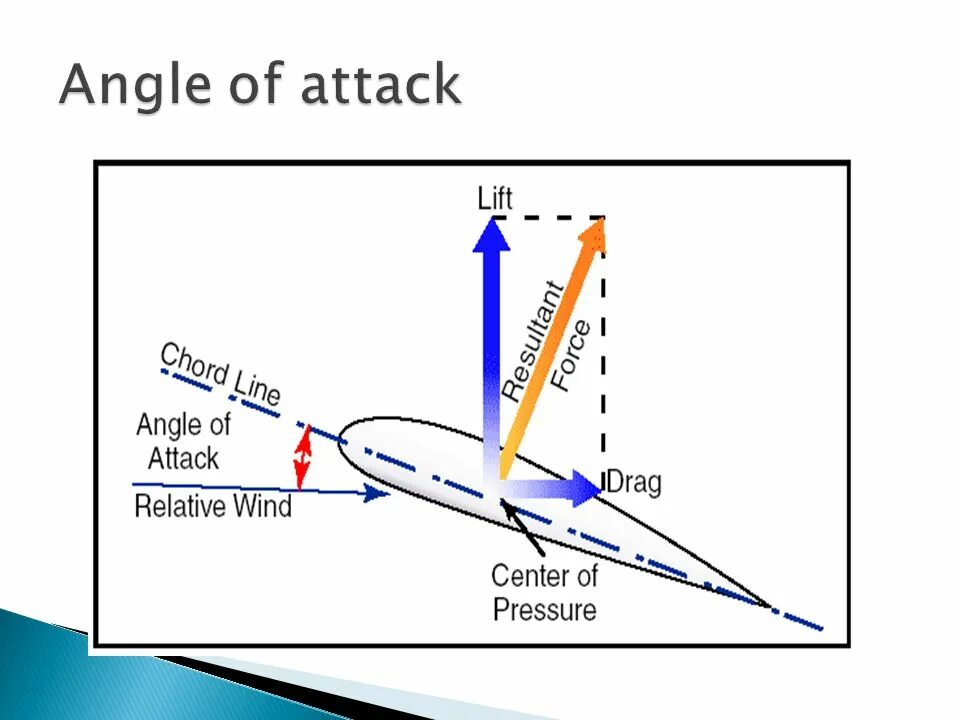 Angle of attack

Lift

Resultant Force

Chord Line

Angle of Attack

Relative Wind

Drag

Center of Pressure